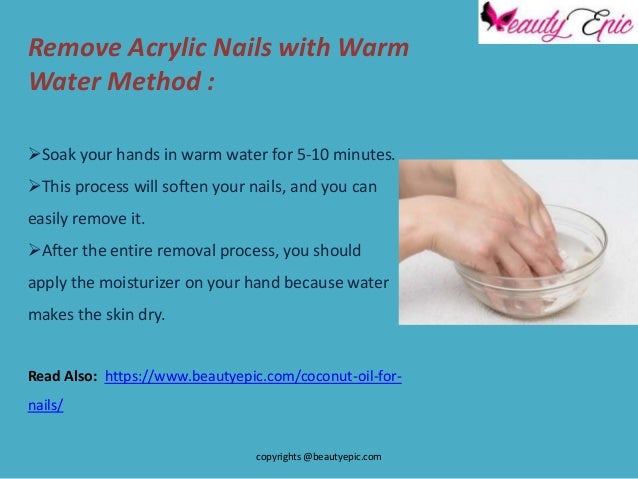 Beauty Epic

Remove Acrylic Nails with Warm Water Method :

➢Soak your hands in warm water for 5-10 minutes.
➢This process will soften your nails, and you can easily remove it.
➢After the entire removal process, you should apply the moisturizer on your hand because water makes the skin dry.

Read Also: https://www.beautyepic.com/coconut-oil-for-nails/

copyrights @beautyepic.com